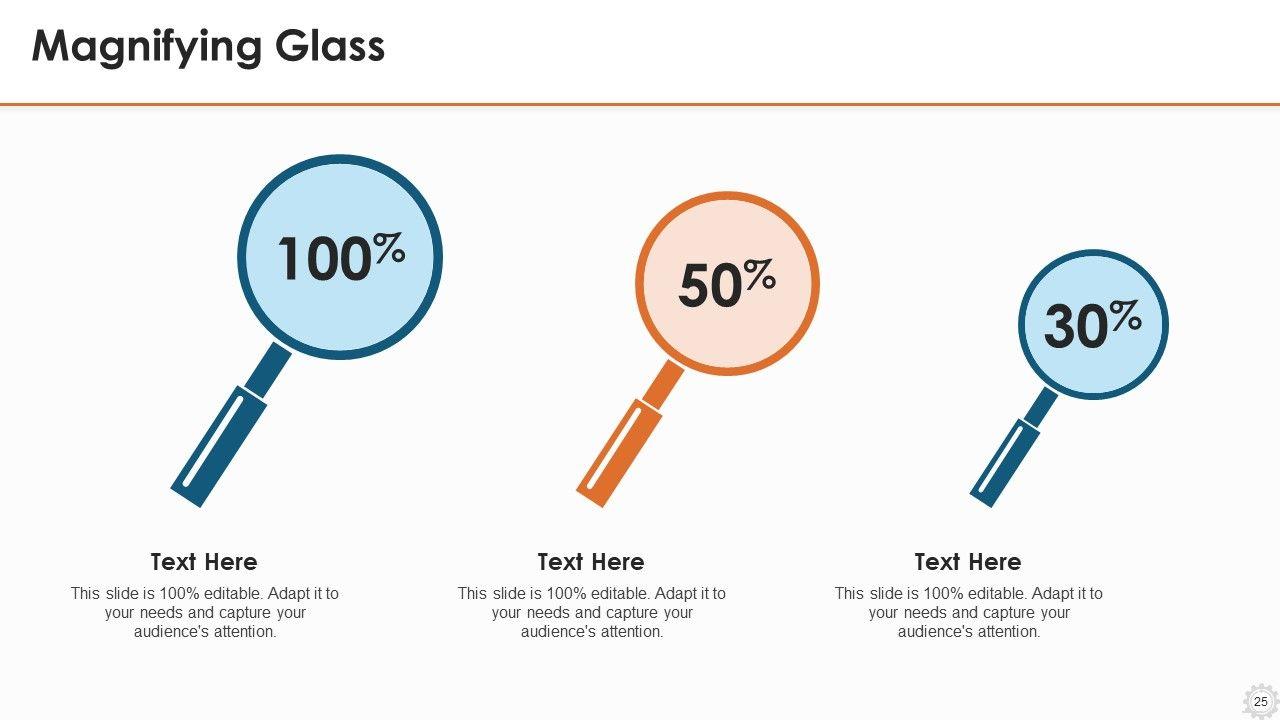 Magnifying Glass

100%

50%

30%

Text Here

This slide is 100% editable. Adapt it to your needs and capture your audience's attention.

Text Here

This slide is 100% editable. Adapt it to your needs and capture your audience's attention.

Text Here

This slide is 100% editable. Adapt it to your needs and capture your audience's attention.

25